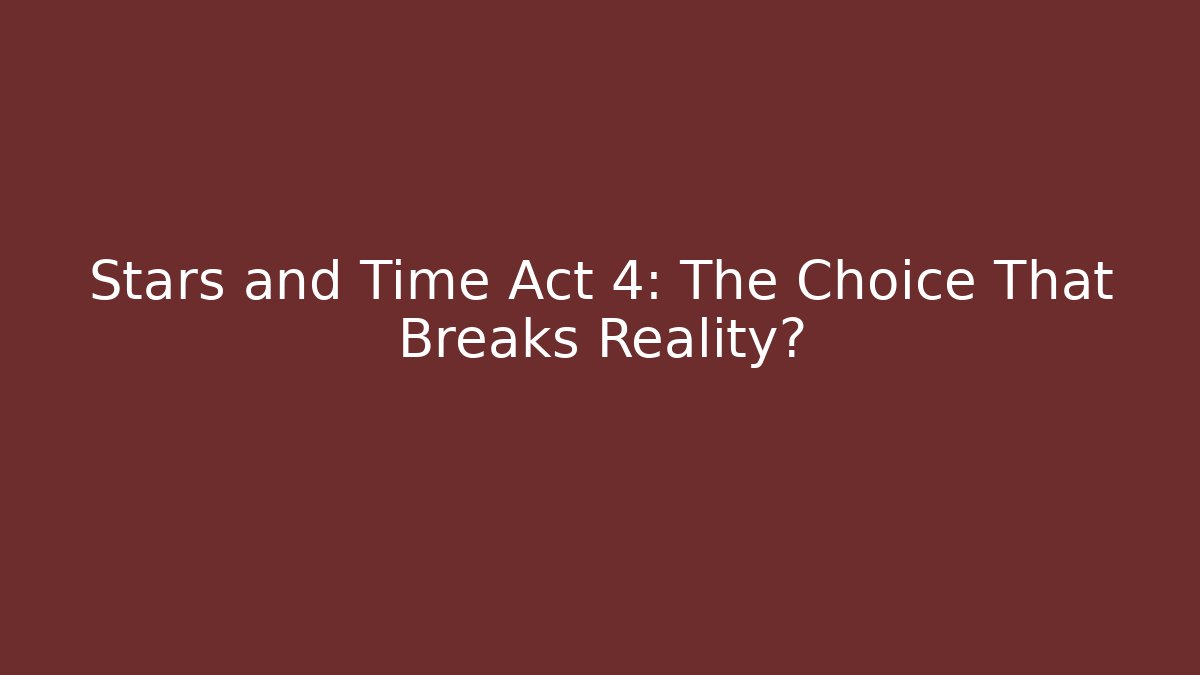 Stars and Time Act 4: The Choice That Breaks Reality?